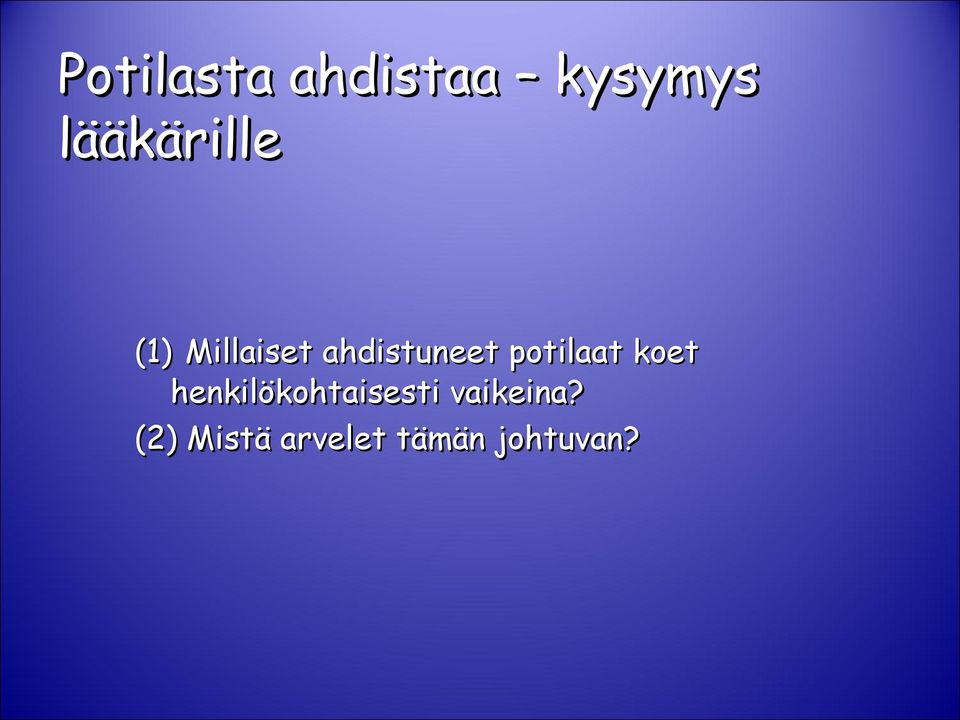 Potilasta ahdistaa – kysymys lääkärille

(1) Millaiset ahdistuneet potilaat koet henkilökohtaisesti vaikeina?
(2) Mistä arvelet tämän johtuvan?